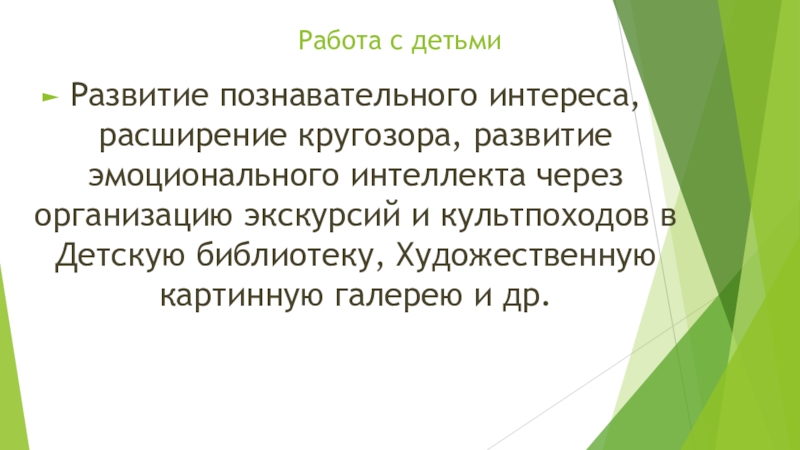 Работа с детьми

► Развитие познавательного интереса, расширение кругозора, развитие эмоционального интеллекта через организацию экскурсий и культпоходов в Детскую библиотеку, Художественную картинную галерею и др.